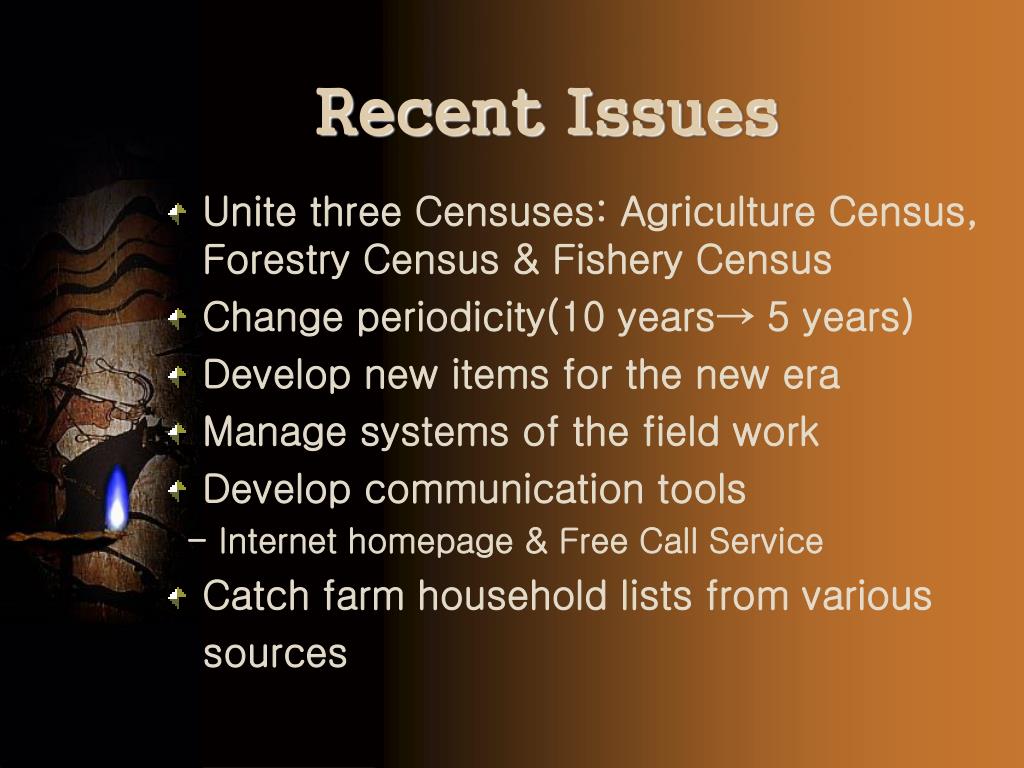 Recent Issues

Unite three Censuses: Agriculture Census, Forestry Census & Fishery Census

Change periodicity(10 years→ 5 years)

Develop new items for the new era

Manage systems of the field work

Develop communication tools

– Internet homepage & Free Call Service

Catch farm household lists from various sources